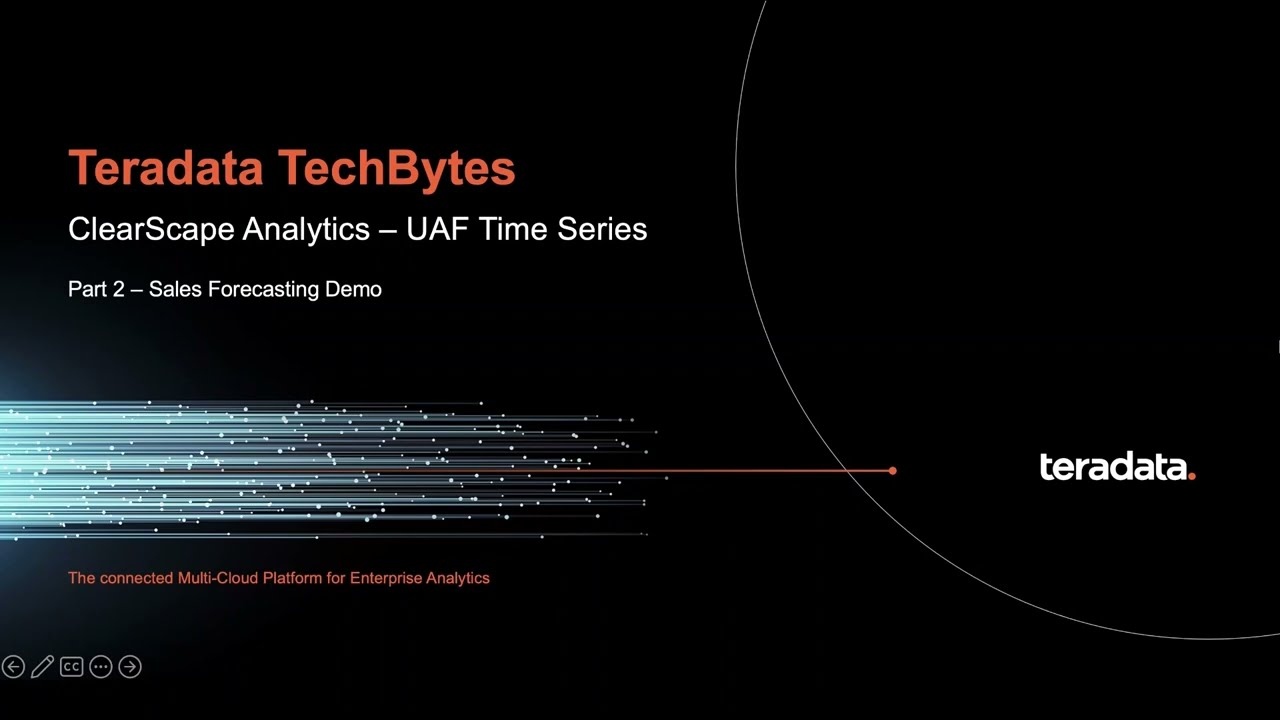 Teradata TechBytes

ClearScape Analytics – UAF Time Series

Part 2 – Sales Forecasting Demo

teradata.

The connected Multi-Cloud Platform for Enterprise Analytics

CC